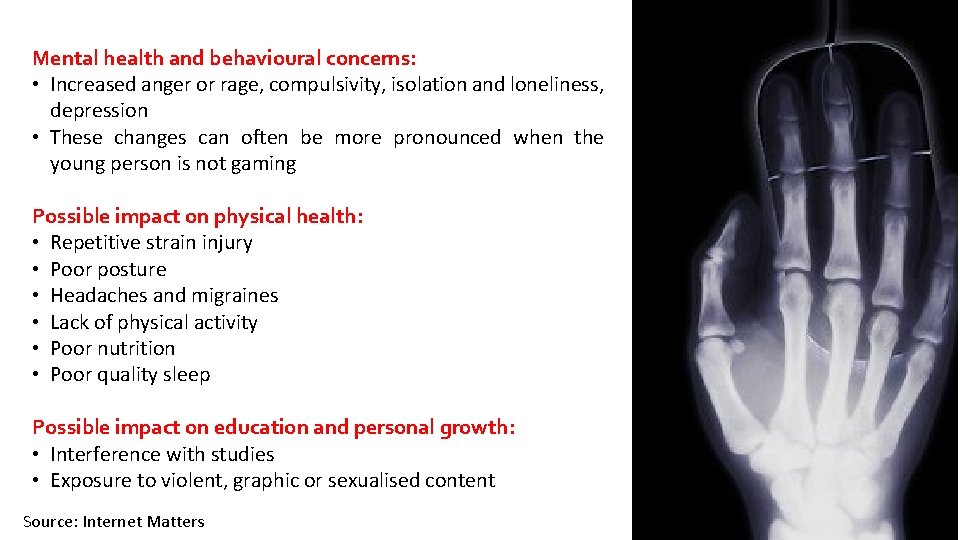 Mental health and behavioural concerns:
• Increased anger or rage, compulsivity, isolation and loneliness, depression
• These changes can often be more pronounced when the young person is not gaming

Possible impact on physical health:
• Repetitive strain injury
• Poor posture
• Headaches and migraines
• Lack of physical activity
• Poor nutrition
• Poor quality sleep

Possible impact on education and personal growth:
• Interference with studies
• Exposure to violent, graphic or sexualised content

Source: Internet Matters